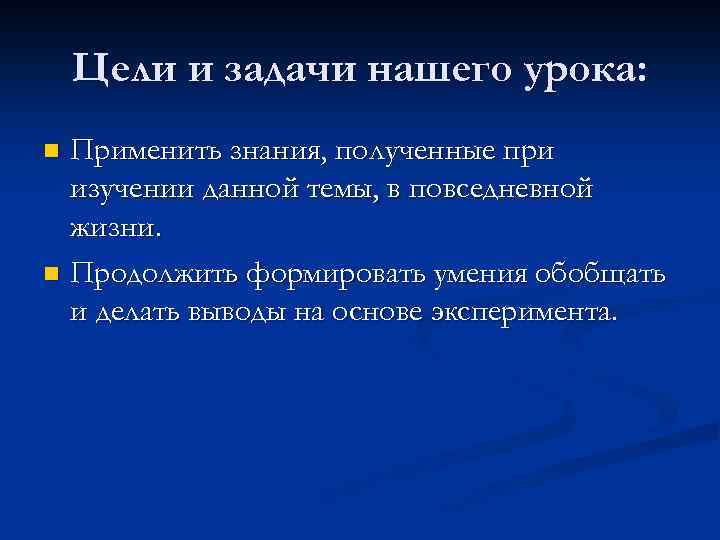 Цели и задачи нашего урока:

Применить знания, полученные при изучении данной темы, в повседневной жизни.

Продолжить формировать умения обобщать и делать выводы на основе эксперимента.